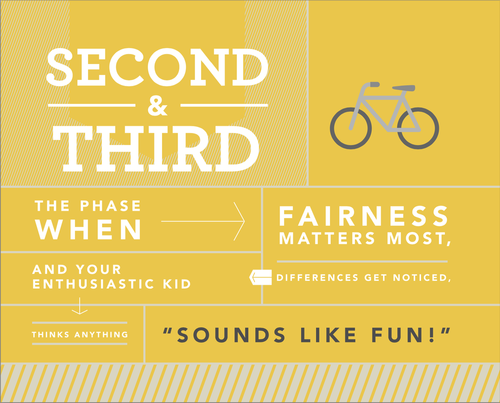 SECOND
&
THIRD

THE PHASE WHEN

FAIRNESS MATTERS MOST,

DIFFERENCES GET NOTICED,

AND YOUR ENTHUSIASTIC KID

THINKS ANYTHING

"SOUNDS LIKE FUN!"